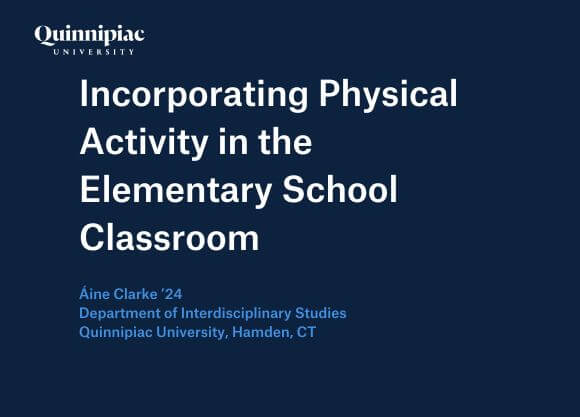 Quinnipiac
UNIVERSITY

Incorporating Physical Activity in the Elementary School Classroom

Áine Clarke '24
Department of Interdisciplinary Studies
Quinnipiac University, Hamden, CT